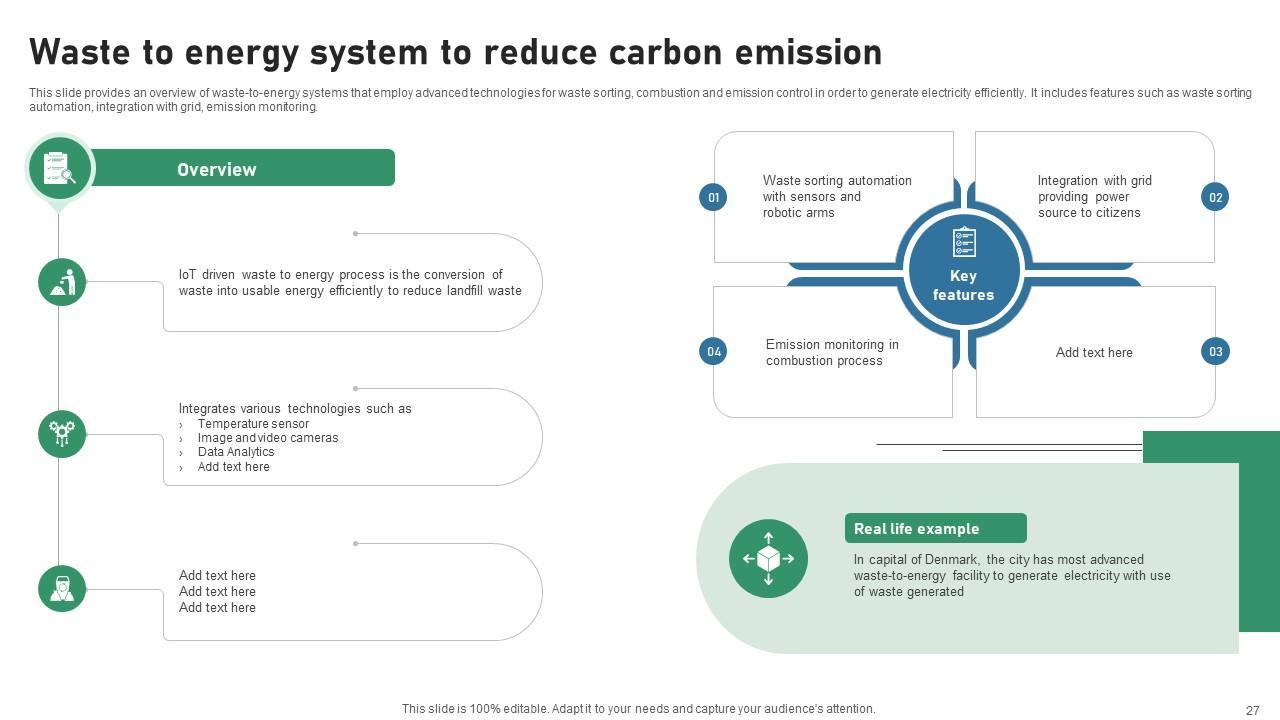 Waste to energy system to reduce carbon emission

This slide provides an overview of waste-to-energy systems that employ advanced technologies for waste sorting, combustion and emission control in order to generate electricity efficiently. It includes features such as waste sorting automation, integration with grid, emission monitoring.

Overview

IoT driven waste to energy process is the conversion of waste into usable energy efficiently to reduce landfill waste

Integrates various technologies such as
› Temperature sensor
› Image and video cameras
› Data Analytics
› Add text here

Add text here
Add text here
Add text here

01
Waste sorting automation with sensors and robotic arms

02
Integration with grid providing power source to citizens

Key features

04
Emission monitoring in combustion process

03
Add text here

Real life example

In capital of Denmark, the city has most advanced waste-to-energy facility to generate electricity with use of waste generated

This slide is 100% editable. Adapt it to your needs and capture your audience's attention.

27